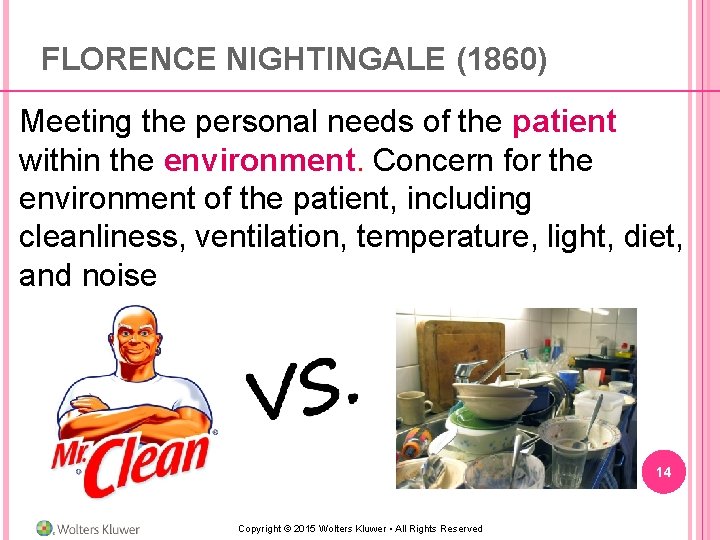 FLORENCE NIGHTINGALE (1860)

Meeting the personal needs of the patient within the environment. Concern for the environment of the patient, including cleanliness, ventilation, temperature, light, diet, and noise

Mr. Clean

VS.

14

Wolters Kluwer

Copyright © 2015 Wolters Kluwer • All Rights Reserved